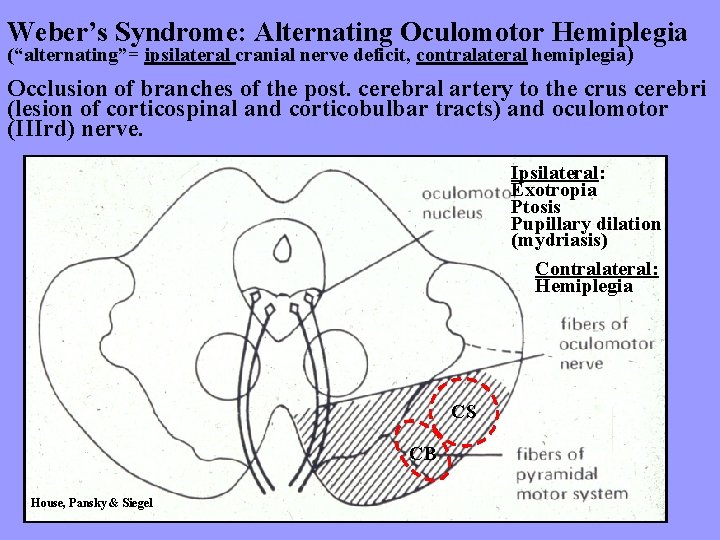 Weber's Syndrome: Alternating Oculomotor Hemiplegia
("alternating"= ipsilateral cranial nerve deficit, contralateral hemiplegia)

Occlusion of branches of the post. cerebral artery to the crus cerebri (lesion of corticospinal and corticobulbar tracts) and oculomotor (IIIrd) nerve.

oculomoto nucleus

Ipsilateral:
Exotropia
Ptosis
Pupillary dilation (mydriasis)

Contralateral:
Hemiplegia

fibers of oculomotor nerve

CS

CB

fibers of pyramidal motor system

House, Pansky & Siegel